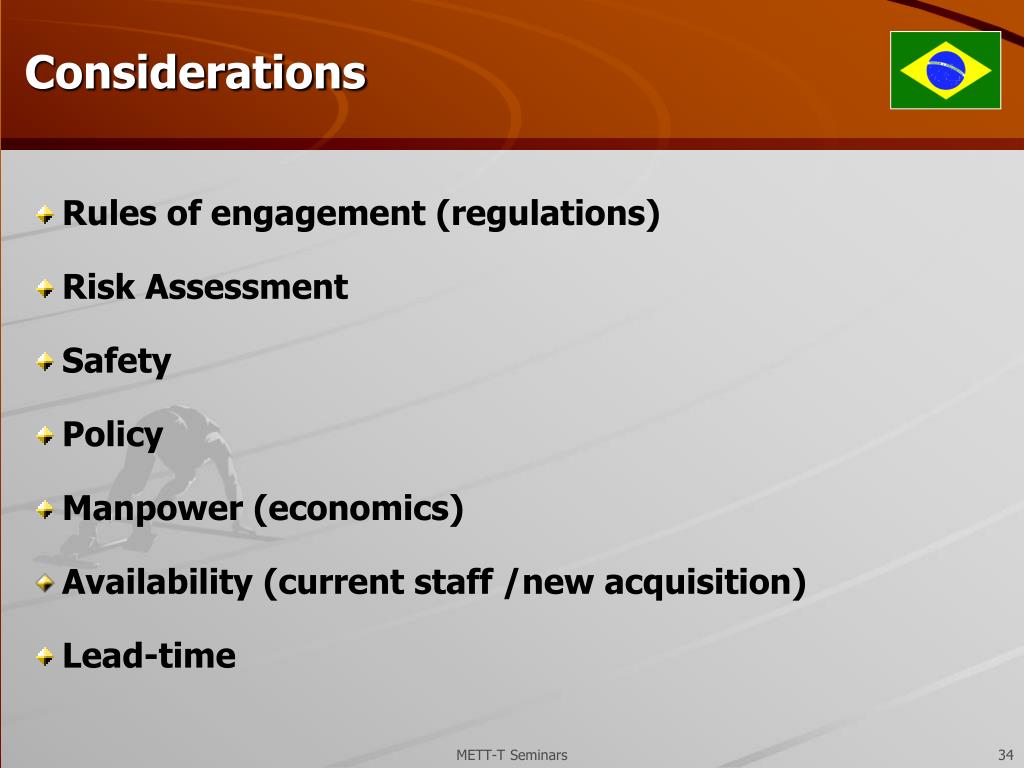 Considerations

Rules of engagement (regulations)

Risk Assessment

Safety

Policy

Manpower (economics)

Availability (current staff /new acquisition)

Lead-time

METT-T Seminars

34